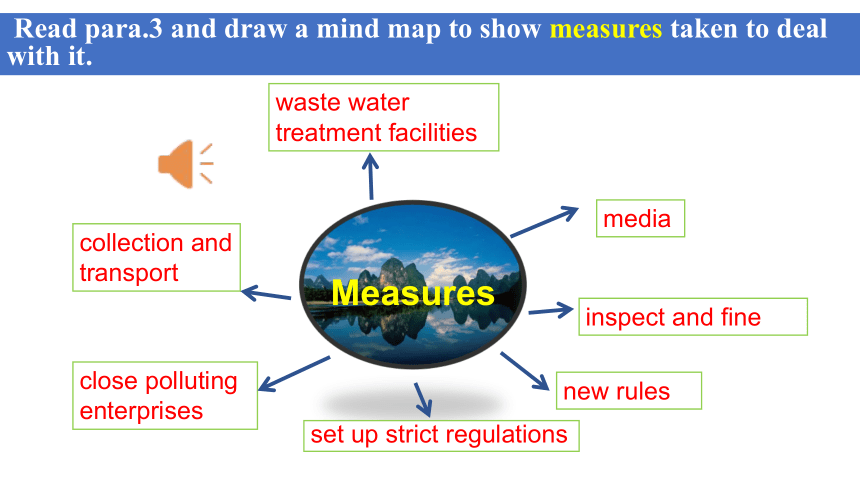 Read para.3 and draw a mind map to show measures taken to deal with it.

waste water treatment facilities

media

collection and transport

Measures

inspect and fine

close polluting enterprises

new rules

set up strict regulations